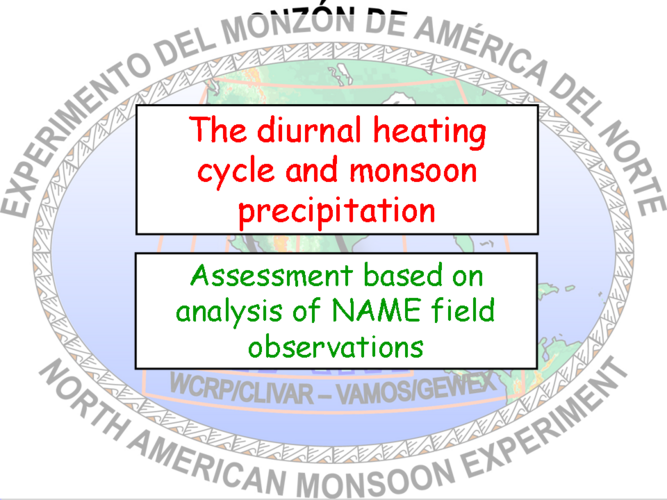 EXPERIMENTO DEL MONZÓN DE AMÉRICA DEL NORTE

The diurnal heating cycle and monsoon precipitation

Assessment based on analysis of NAME field observations

WCRP/CLIVAR – VAMOS/GEWEX

NORTH AMERICAN MONSOON EXPERIMENT